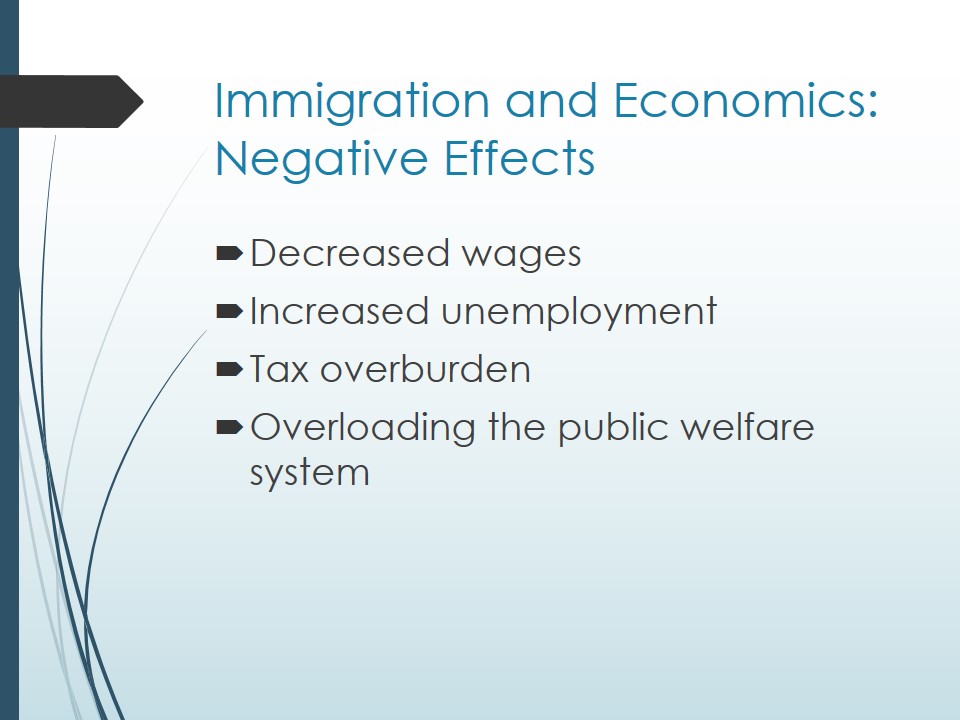 Immigration and Economics: Negative Effects

Decreased wages

Increased unemployment

Tax overburden

Overloading the public welfare system